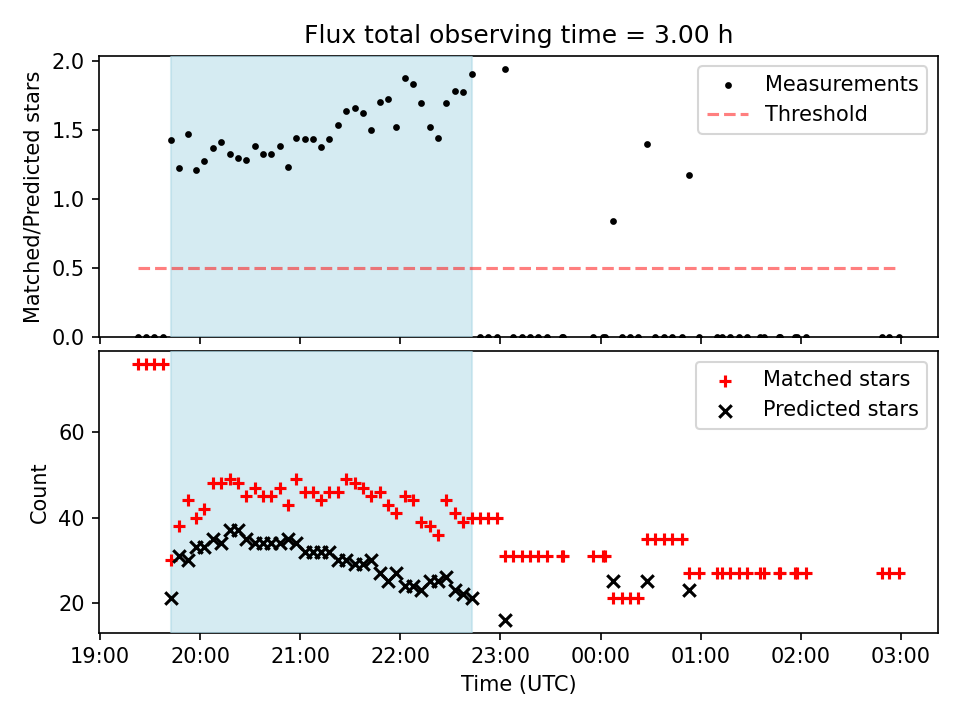 Flux total observing time = 3.00 h

Matched/Predicted stars

2.0
1.5
1.0
0.5
0.0

Measurements
Threshold

Count

60
40
20

Matched stars
Predicted stars

19:00 20:00 21:00 22:00 23:00 00:00 01:00 02:00 03:00

Time (UTC)